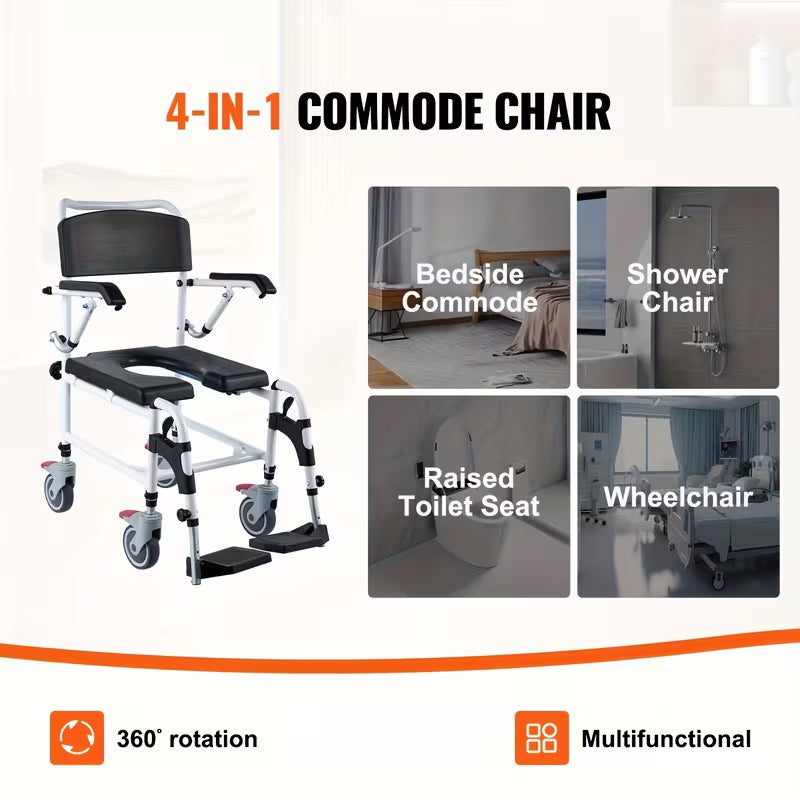 4-IN-1 COMMODE CHAIR

Bedside Commode

Shower Chair

Raised Toilet Seat

Wheelchair

360° rotation

Multifunctional